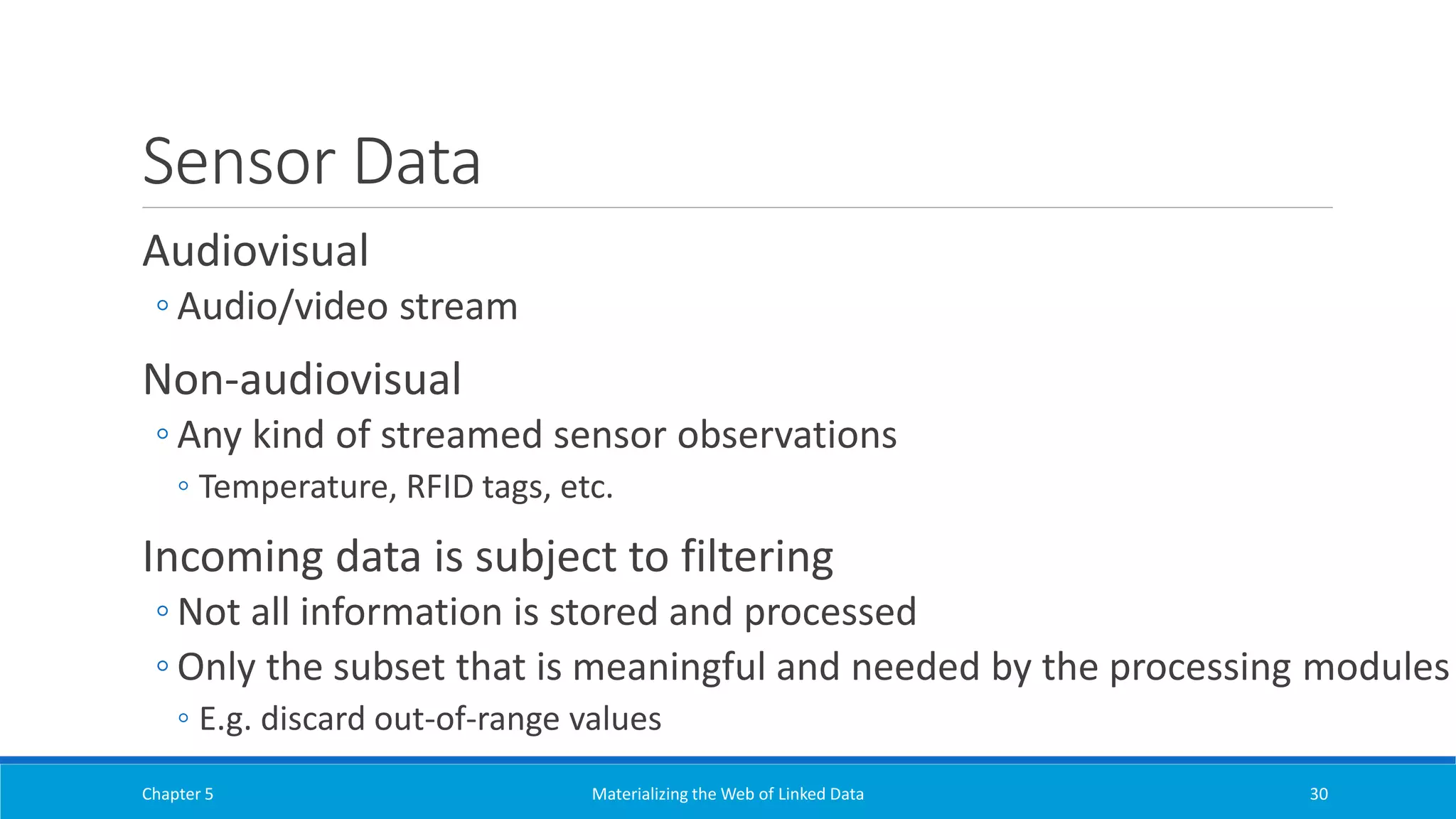 Sensor Data

Audiovisual

◦ Audio/video stream

Non-audiovisual

◦ Any kind of streamed sensor observations

◦ Temperature, RFID tags, etc.

Incoming data is subject to filtering

◦ Not all information is stored and processed

◦ Only the subset that is meaningful and needed by the processing modules

◦ E.g. discard out-of-range values

Chapter 5

Materializing the Web of Linked Data

30